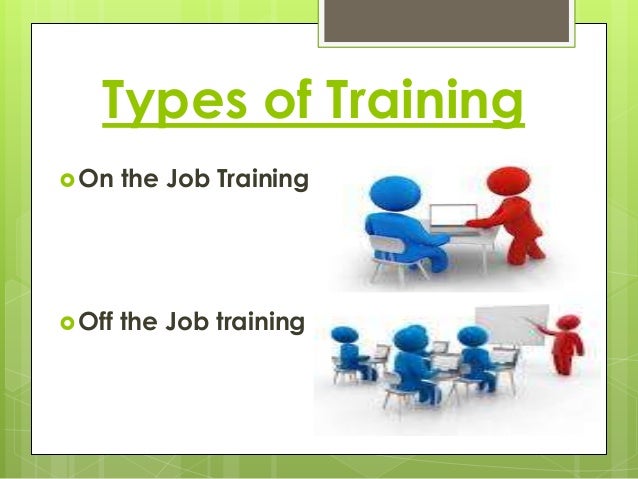 Types of Training

On the Job Training

Off the Job training